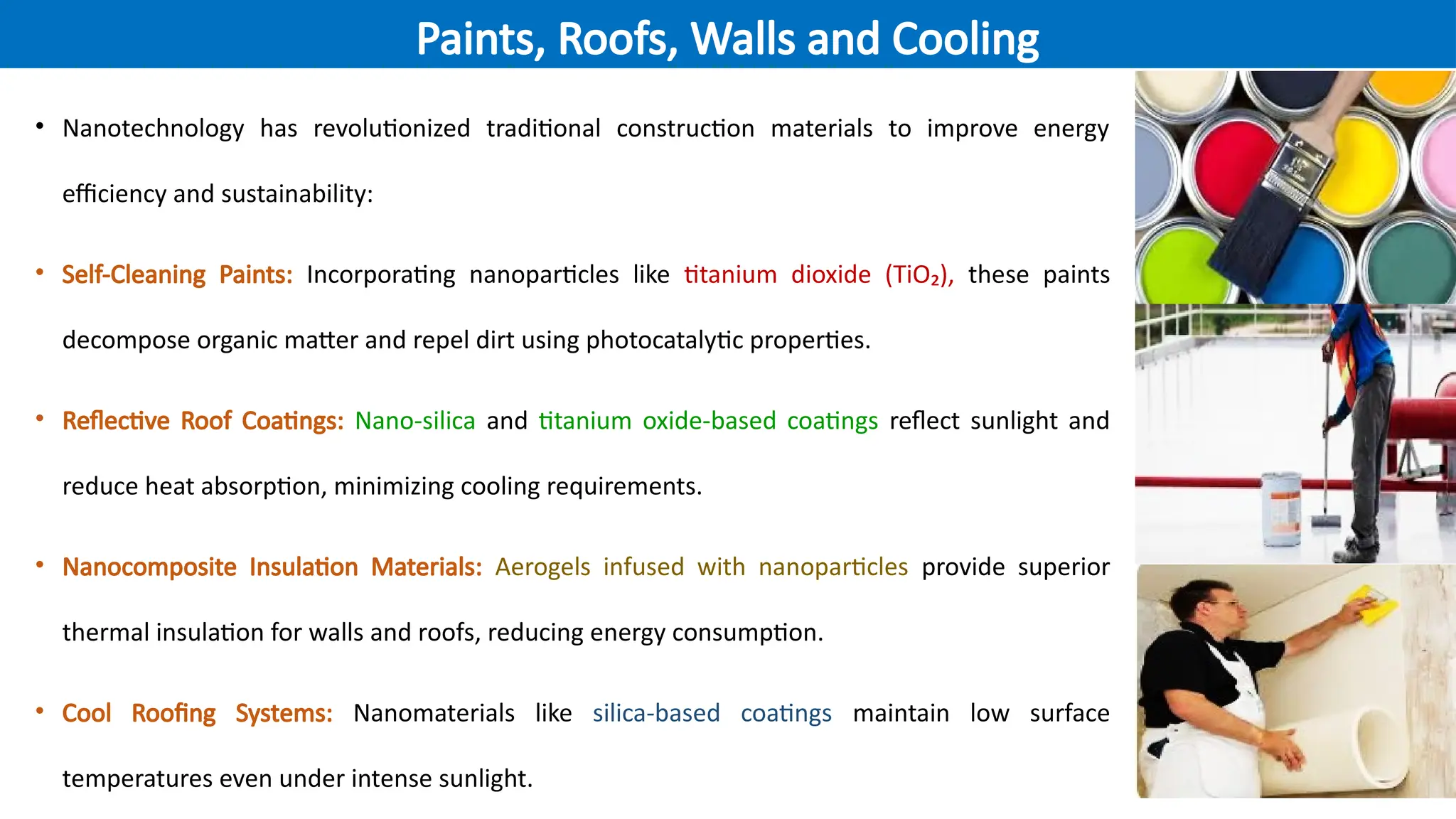 Paints, Roofs, Walls and Cooling

• Nanotechnology has revolutionized traditional construction materials to improve energy efficiency and sustainability:

• Self-Cleaning Paints: Incorporating nanoparticles like titanium dioxide ($TiO_2$), these paints decompose organic matter and repel dirt using photocatalytic properties.

• Reflective Roof Coatings: Nano-silica and titanium oxide-based coatings reflect sunlight and reduce heat absorption, minimizing cooling requirements.

• Nanocomposite Insulation Materials: Aerogels infused with nanoparticles provide superior thermal insulation for walls and roofs, reducing energy consumption.

• Cool Roofing Systems: Nanomaterials like silica-based coatings maintain low surface temperatures even under intense sunlight.